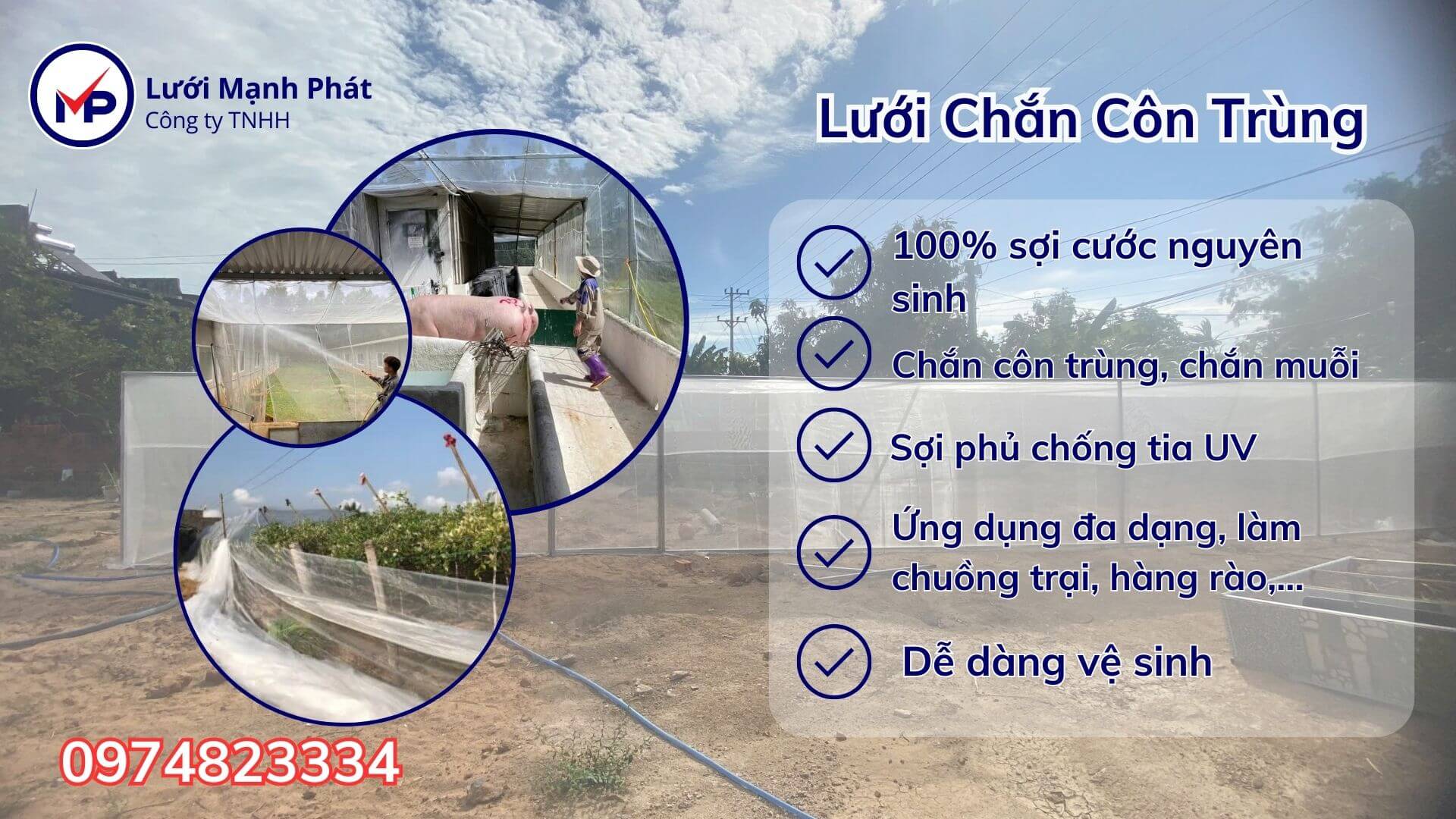 MP
Lưới Mạnh Phát
Công ty TNHH

Lưới Chắn Côn Trùng

100% sợi cước nguyên sinh

Chắn côn trùng, chắn muỗi

Sợi phủ chống tia UV

Ứng dụng đa dạng, làm chuồng trại, hàng rào,...

Dễ dàng vệ sinh

0974823334